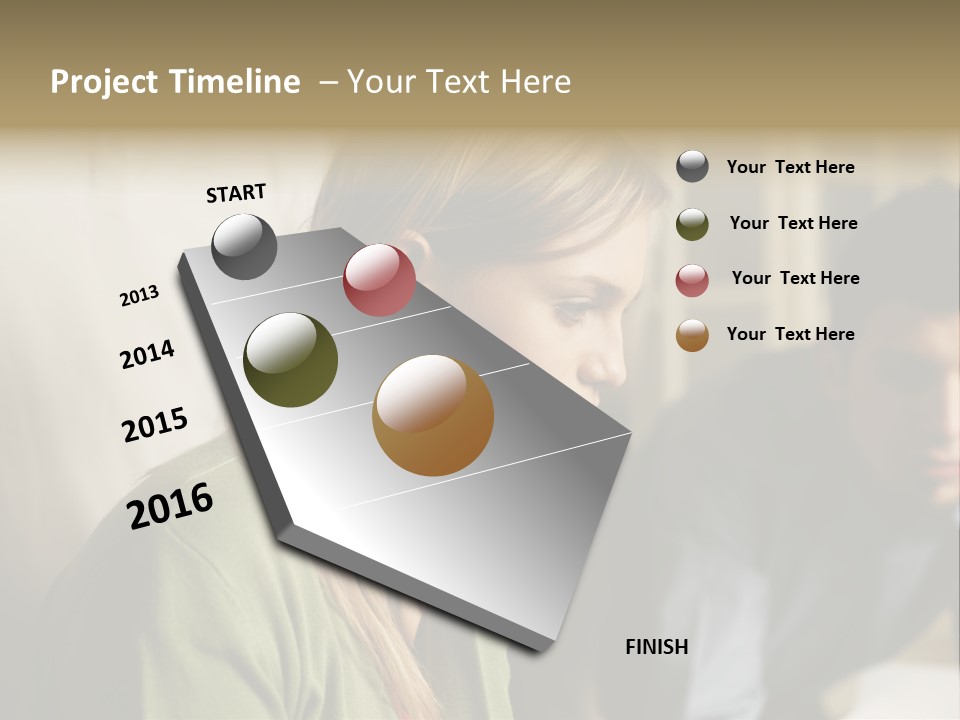 Project Timeline – Your Text Here

START

2013

2014

2015

2016

FINISH

Your Text Here

Your Text Here

Your Text Here

Your Text Here